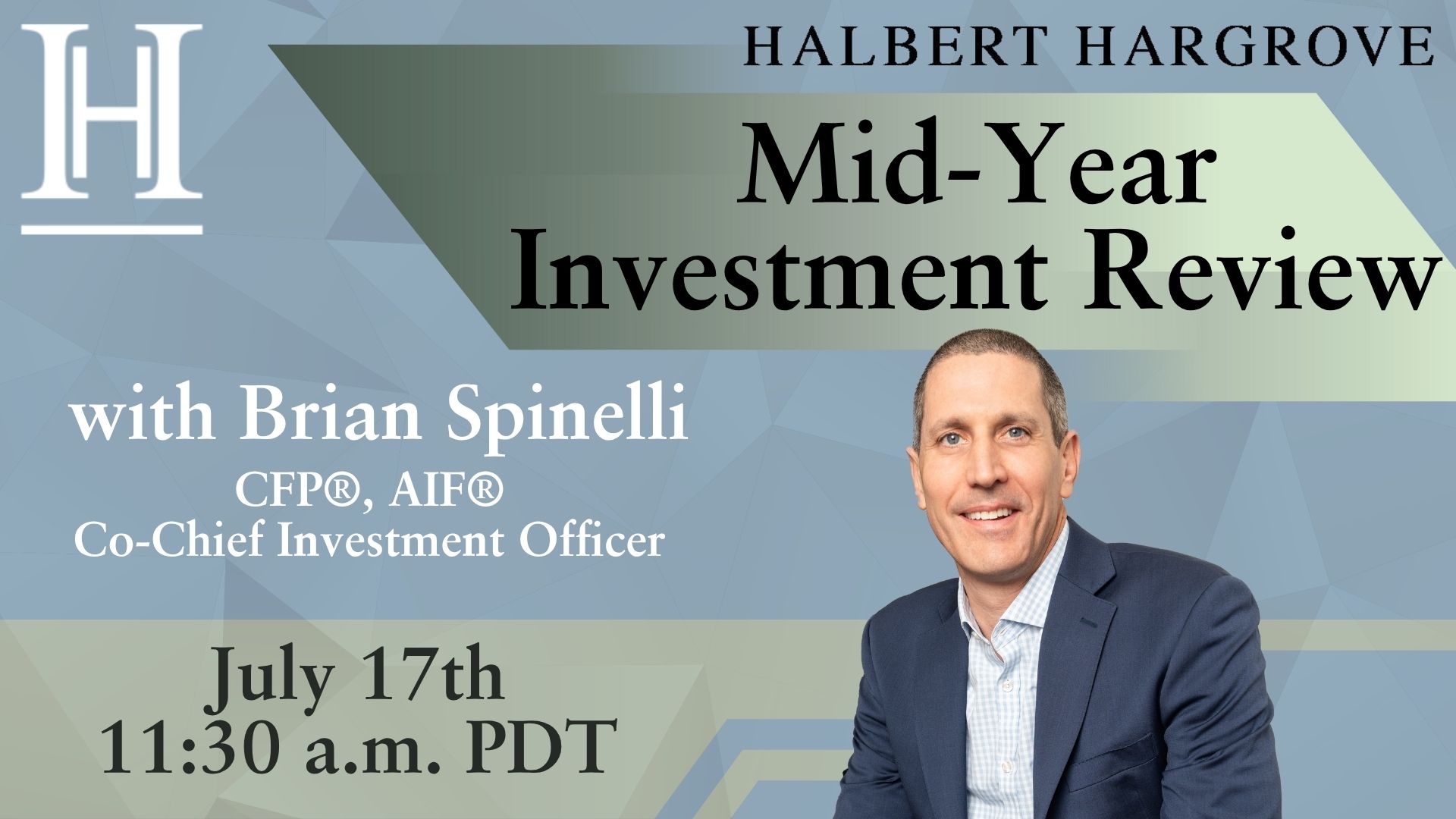 HH

HALBERT HARGROVE

Mid-Year Investment Review

with Brian Spinelli
CFP®, AIF®
Co-Chief Investment Officer

July 17th
11:30 a.m. PDT